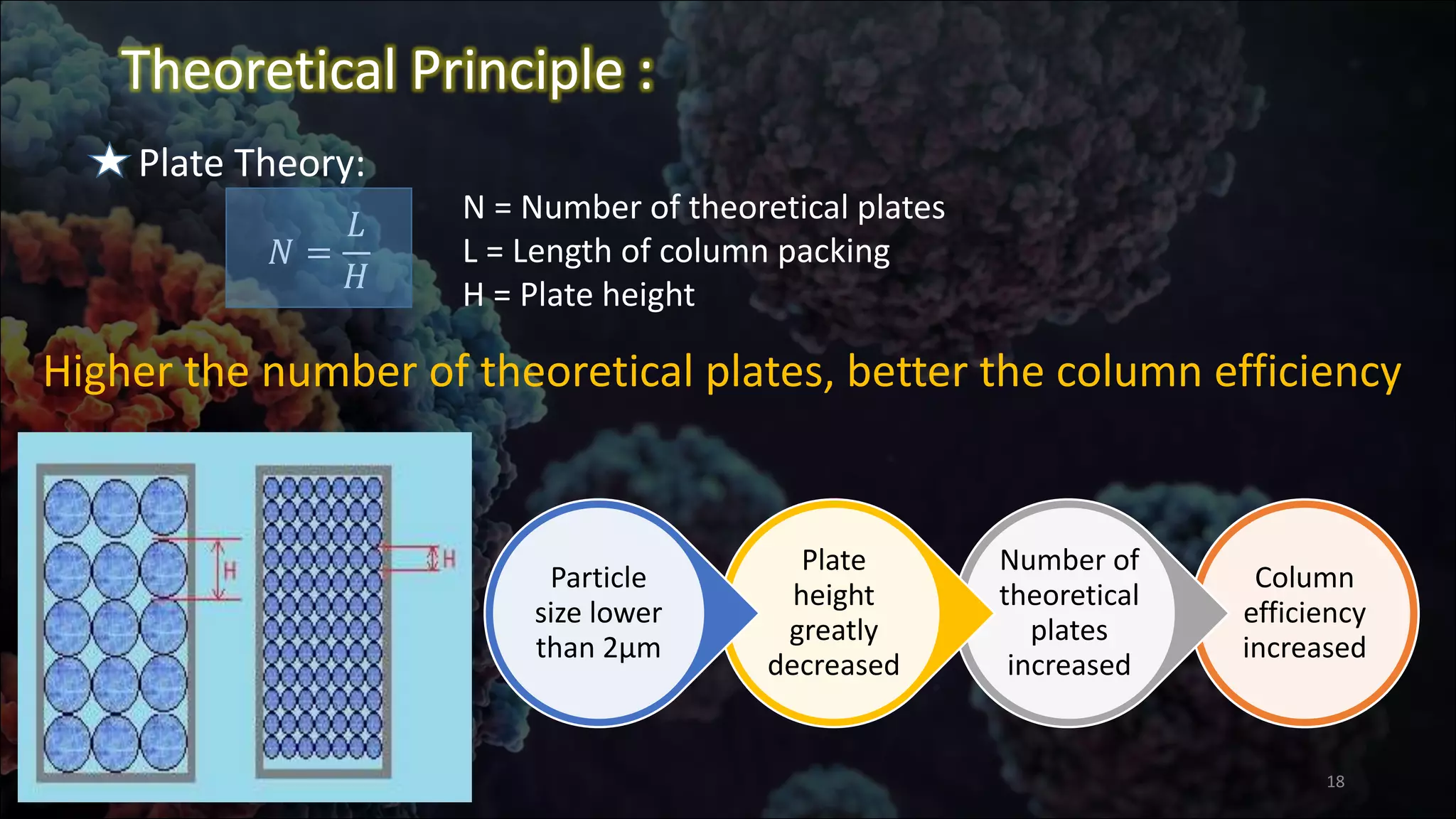 Theoretical Principle :

★ Plate Theory:

$N = \frac{L}{H}$

N = Number of theoretical plates
L = Length of column packing
H = Plate height

Higher the number of theoretical plates, better the column efficiency

H

H

Particle size lower than 2μm

Plate height greatly decreased

Number of theoretical plates increased

Column efficiency increased

18